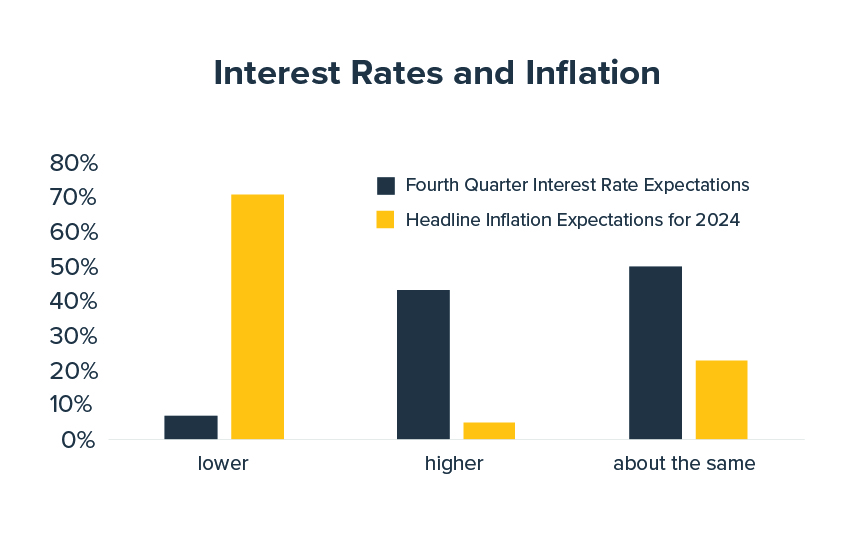 Interest Rates and Inflation

80%
70%
60%
50%
40%
30%
20%
10%
0%

Fourth Quarter Interest Rate Expectations
Headline Inflation Expectations for 2024

lower
higher
about the same